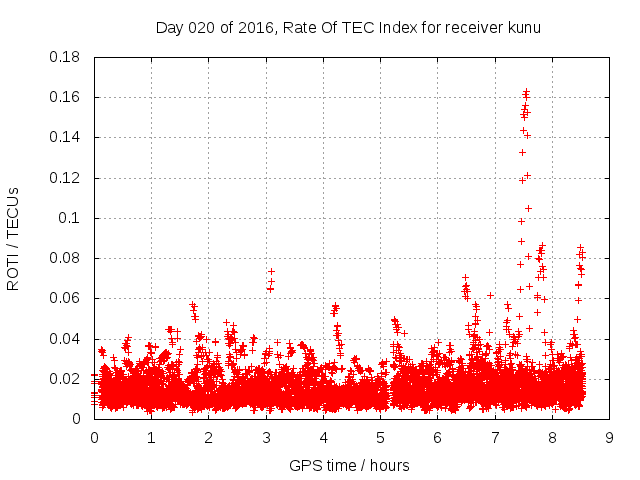 Day 020 of 2016, Rate Of TEC Index for receiver kunu

ROTI / TECUs

0.18
0.16
0.14
0.12
0.1
0.08
0.06
0.04
0.02
0

0 1 2 3 4 5 6 7 8 9

GPS time / hours